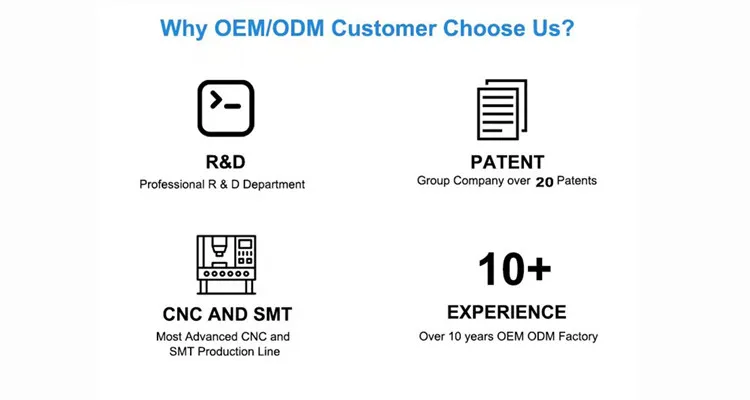 Why OEM/ODM Customer Choose Us?

R&D
Professional R & D Department

PATENT
Group Company over 20 Patents

CNC AND SMT
Most Advanced CNC and SMT Production Line

10+
EXPERIENCE
Over 10 years OEM ODM Factory